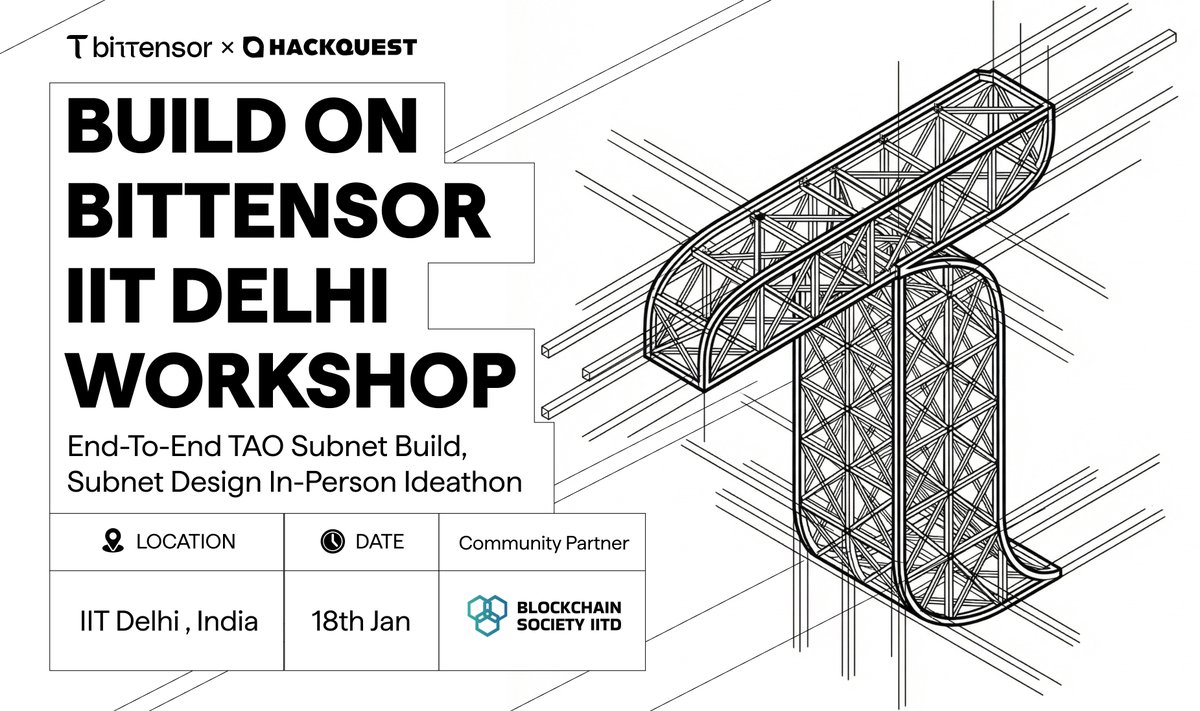 bittensor × HACKQUEST

BUILD ON BITTENSOR IIT DELHI WORKSHOP

End-To-End TAO Subnet Build, Subnet Design In-Person Ideathon

| LOCATION | DATE | Community Partner |
|---|---|---|
| IIT Delhi , India | 18th Jan | BLOCKCHAIN SOCIETY IITD |